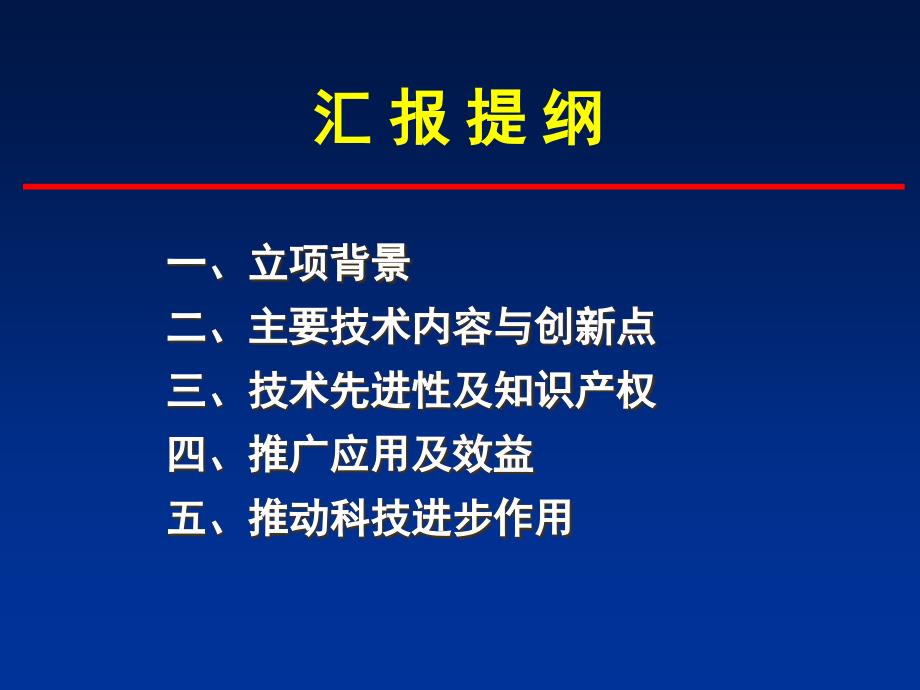 汇 报 提 纲

一、立项背景
二、主要技术内容与创新点
三、技术先进性及知识产权
四、推广应用及效益
五、推动科技进步作用